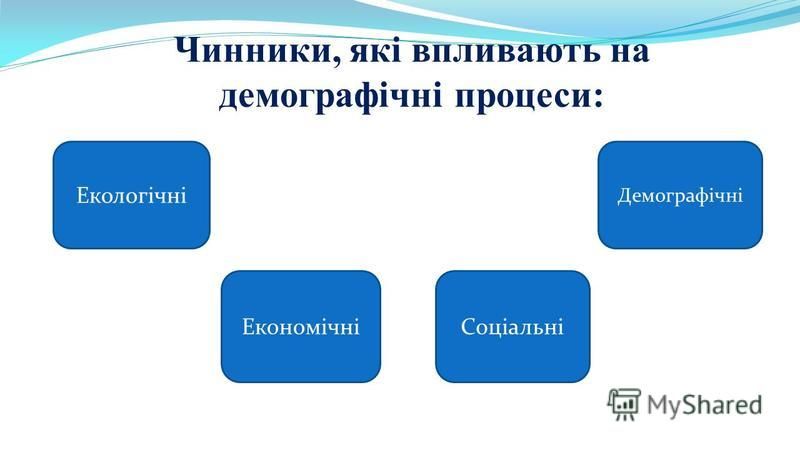 Чинники, які впливають на демографічні процеси:

Екологічні

Демографічні

Економічні

Соціальні

MyShared